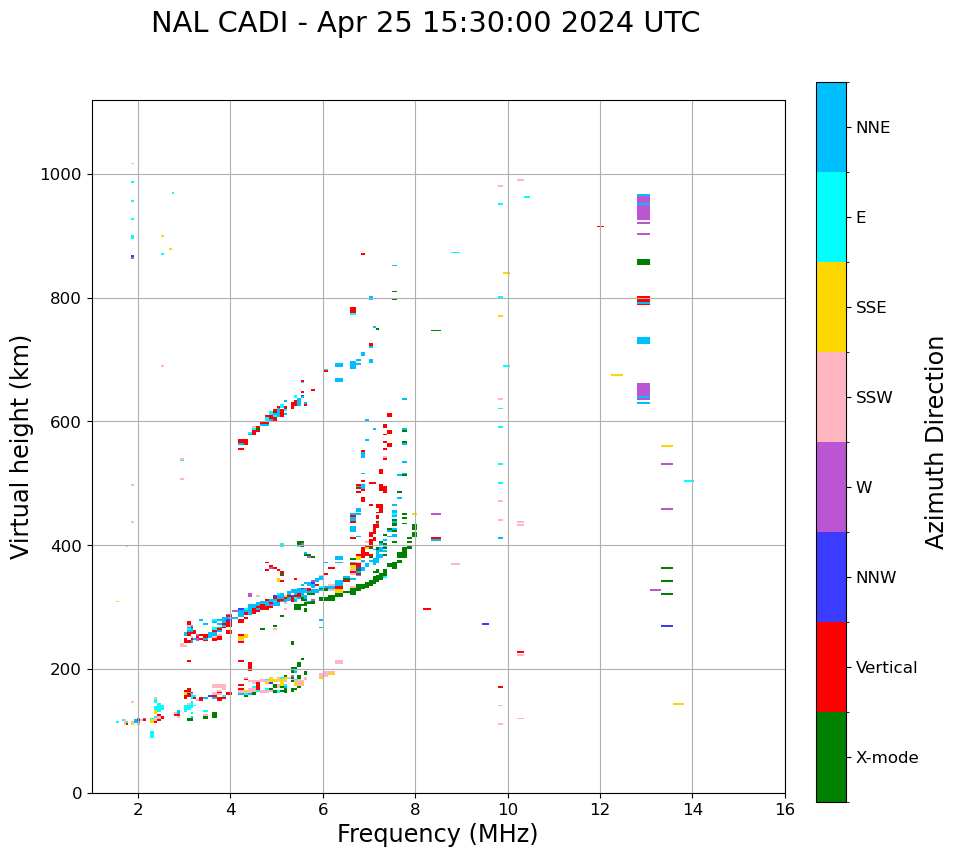 NAL CADI - Apr 25 15:30:00 2024 UTC

Virtual height (km)

1000
800
600
400
200
0

2
4
6
8
10
12
14
16

Frequency (MHz)

NNE
E
SSE
SSW
W
NNW
Vertical
X-mode

Azimuth Direction